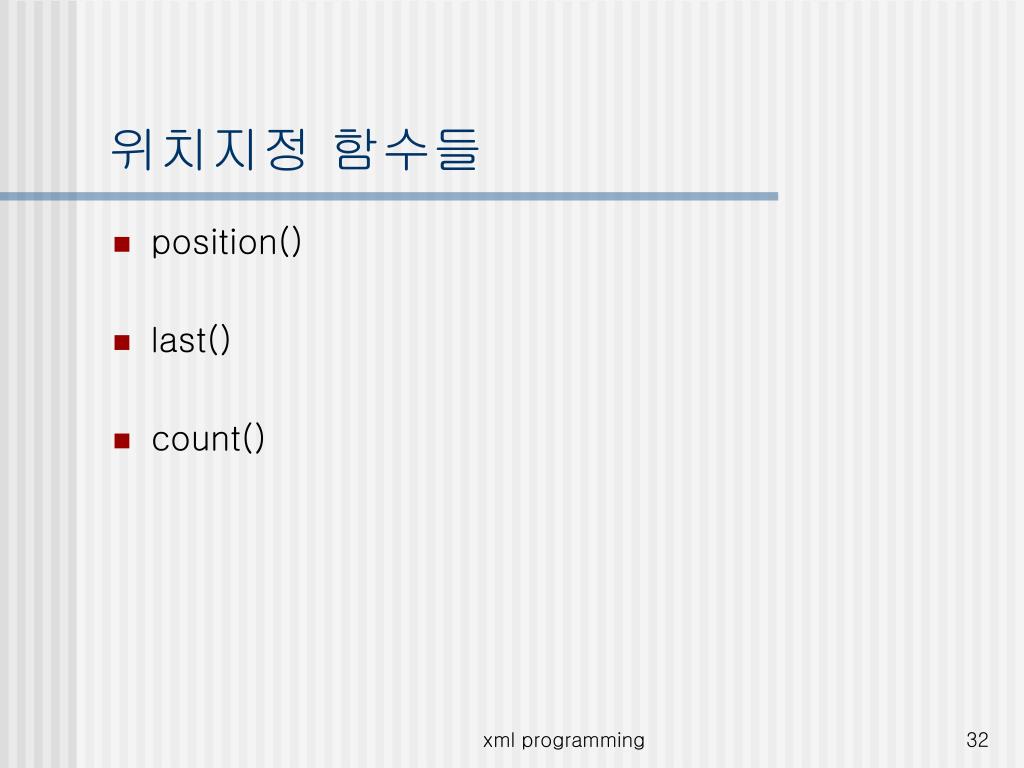 위치지정 함수들

- position()
- last()
- count()

xml programming

32